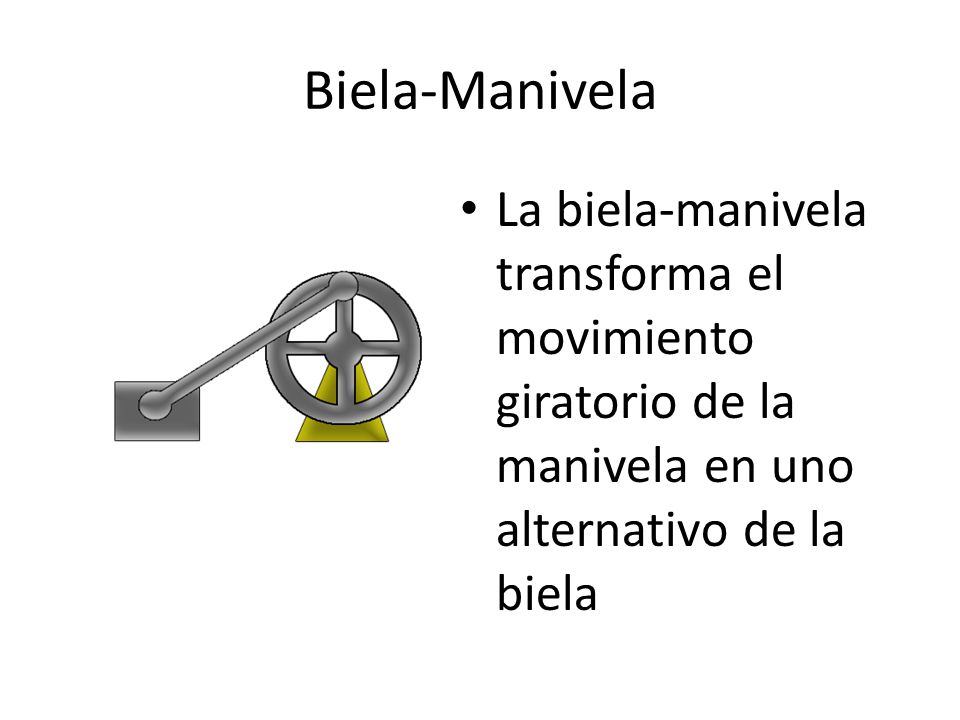 Biela-Manivela

• La biela-manivela transforma el movimiento giratorio de la manivela en uno alternativo de la biela